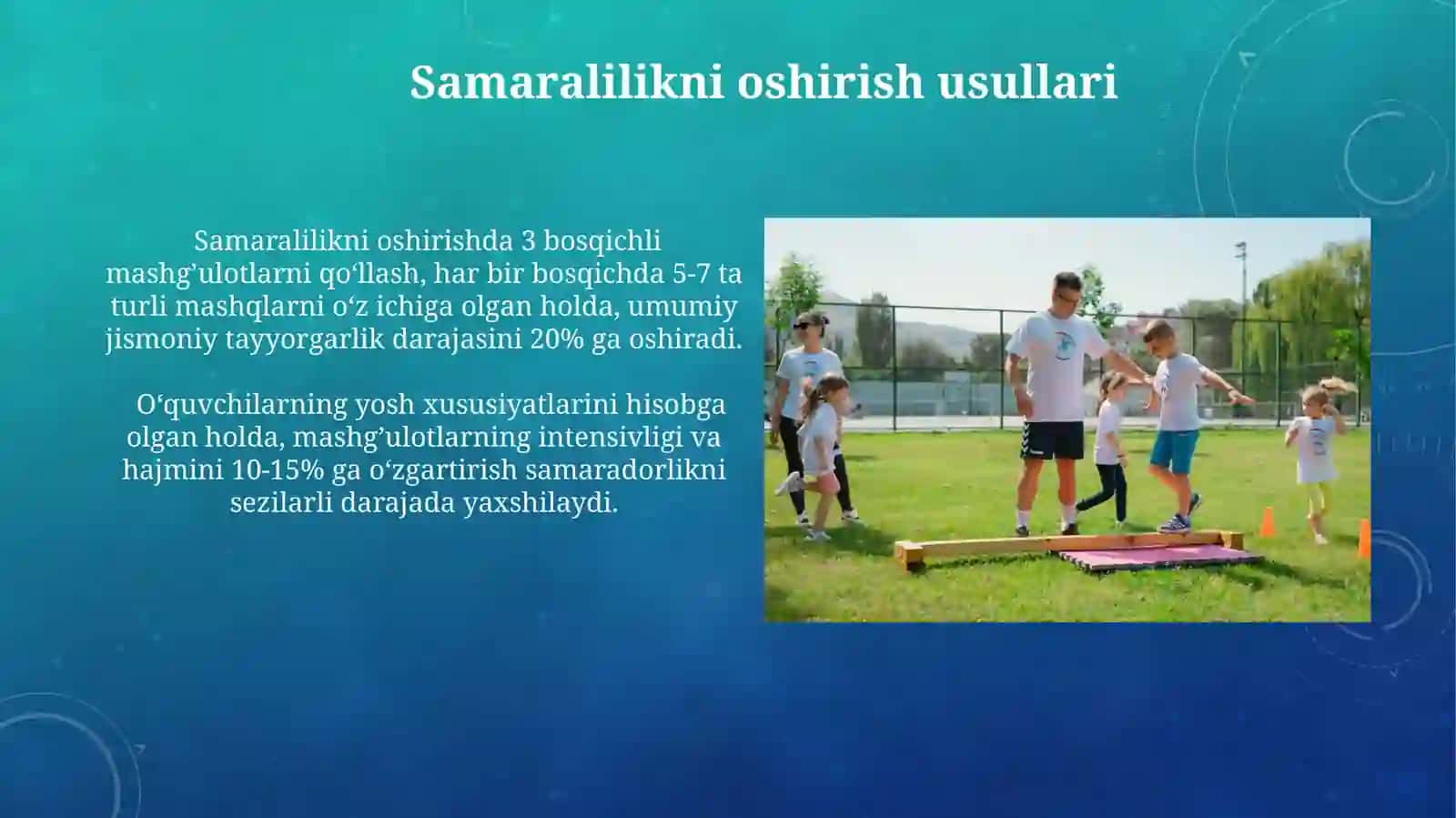 Samaralilikni oshirish usullari

Samaralilikni oshirishda 3 bosqichli mashg’ulotlarni qo‘llash, har bir bosqichda 5-7 ta turli mashqlarni o‘z ichiga olgan holda, umumiy jismoniy tayyorgarlik darajasini 20% ga oshiradi.

O‘quvchilarning yosh xususiyatlarini hisobga olgan holda, mashg’ulotlarning intensivligi va hajmini 10-15% ga o‘zgartirish samaradorlikni sezilarli darajada yaxshilaydi.